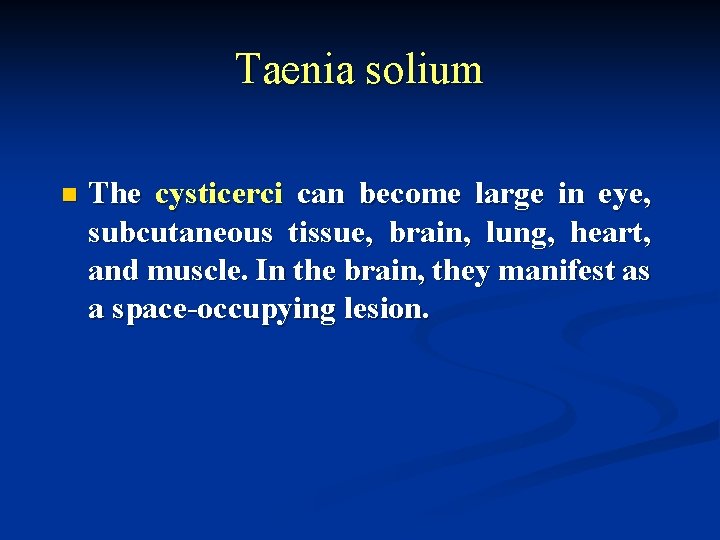 Taenia solium

The cysticerci can become large in eye, subcutaneous tissue, brain, lung, heart, and muscle. In the brain, they manifest as a space-occupying lesion.